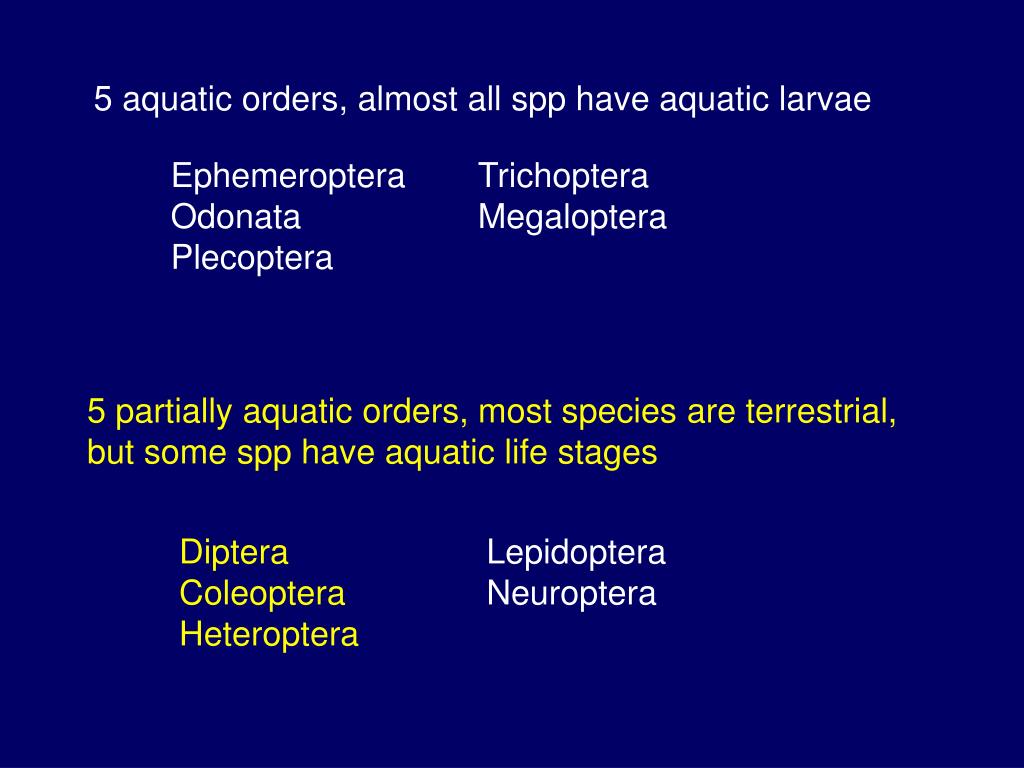 5 aquatic orders, almost all spp have aquatic larvae

Ephemeroptera
Odonata
Plecoptera

Trichoptera
Megaloptera

5 partially aquatic orders, most species are terrestrial, but some spp have aquatic life stages

Diptera
Coleoptera
Heteroptera

Lepidoptera
Neuroptera